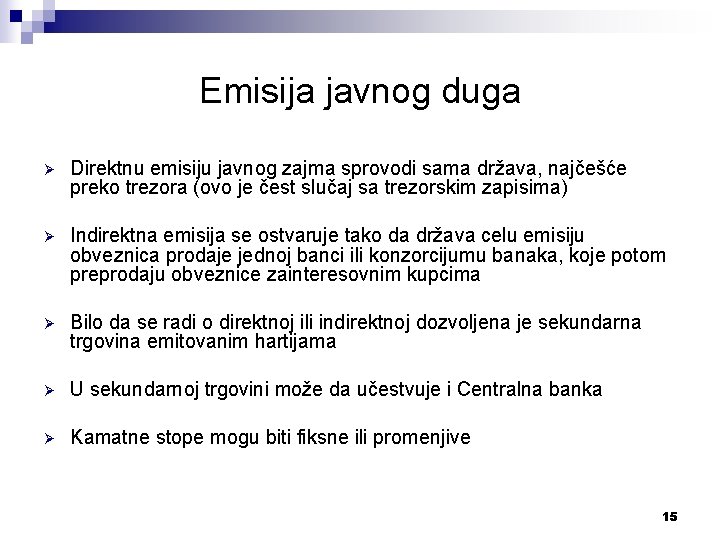 Emisija javnog duga

➢ Direktnu emisiju javnog zajma sprovodi sama država, najčešće preko trezora (ovo je čest slučaj sa trezorskim zapisima)

➢ Indirektna emisija se ostvaruje tako da država celu emisiju obveznica prodaje jednoj banci ili konzorcijumu banaka, koje potom preprodaju obveznice zainteresovnim kupcima

➢ Bilo da se radi o direktnoj ili indirektnoj dozvoljena je sekundarna trgovina emitovanim hartijama

➢ U sekundarnoj trgovini može da učestvuje i Centralna banka

➢ Kamatne stope mogu biti fiksne ili promenjive

15